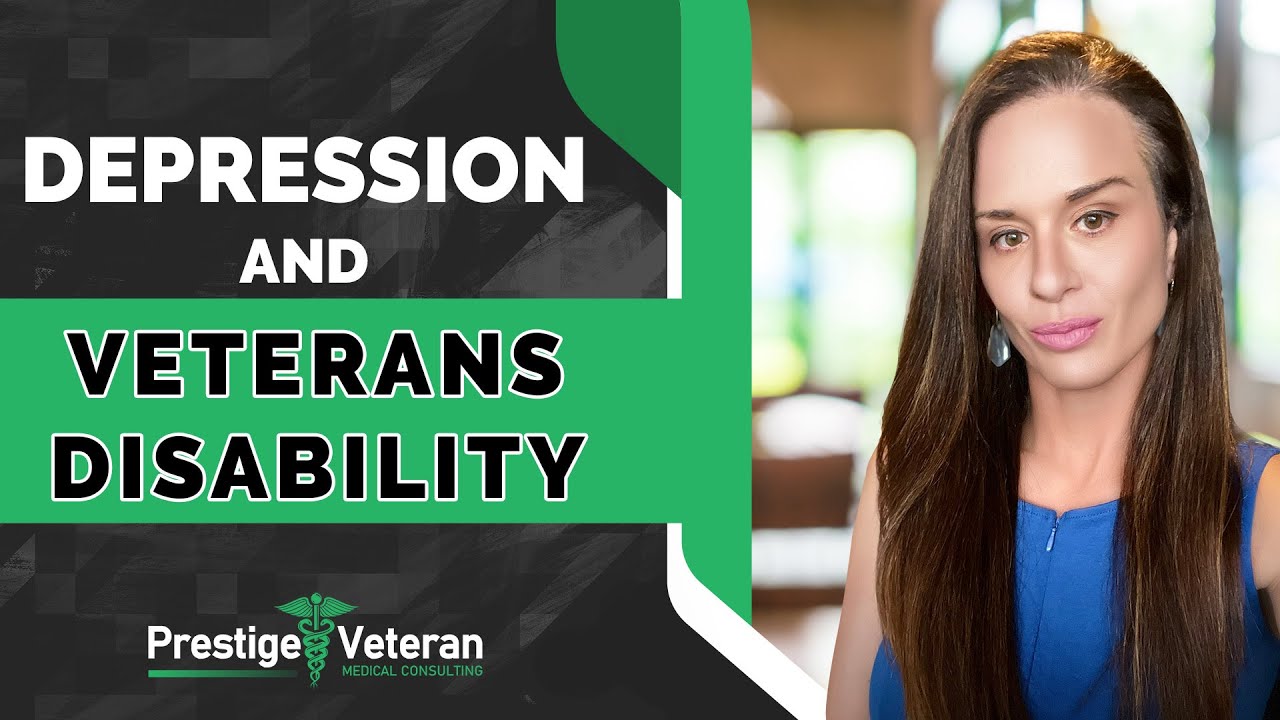 DEPRESSION
AND
VETERANS
DISABILITY

Prestige Veteran
MEDICAL CONSULTING